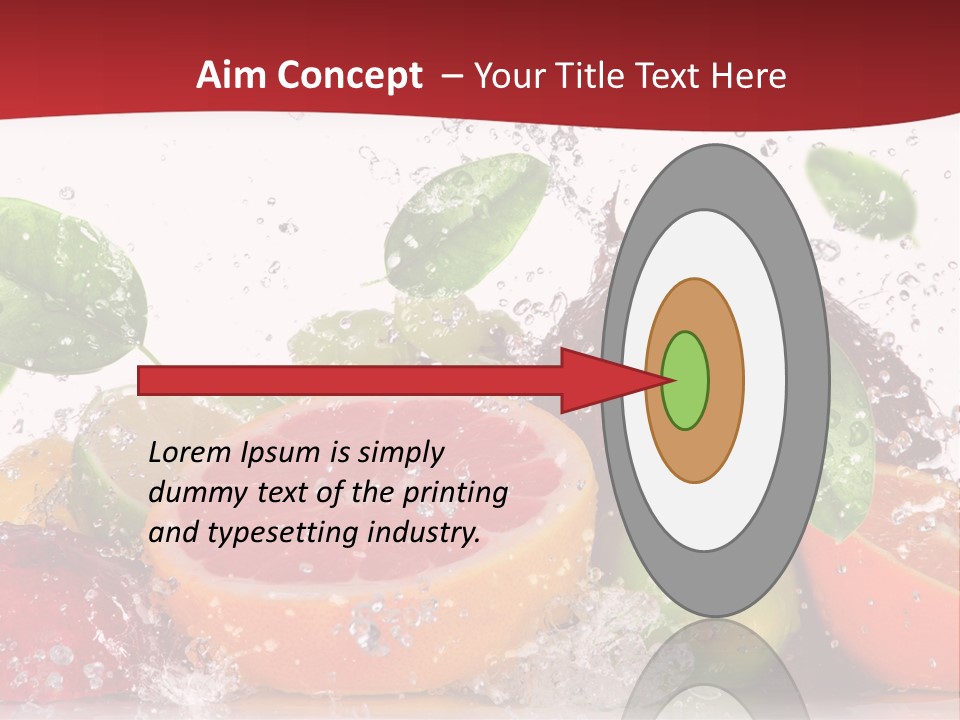 Aim Concept – Your Title Text Here

Lorem Ipsum is simply dummy text of the printing and typesetting industry.